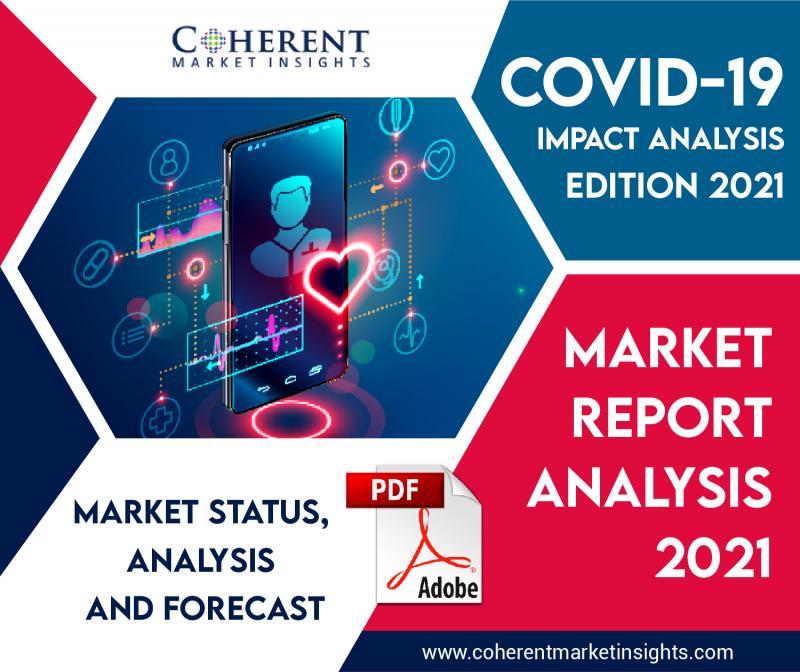 COHERENT
MARKET INSIGHTS

COVID-19
IMPACT ANALYSIS
EDITION 2021

MARKET
REPORT
ANALYSIS
2021

MARKET STATUS,
ANALYSIS
AND FORECAST

PDF

Adobe

www.coherentmarketinsights.com